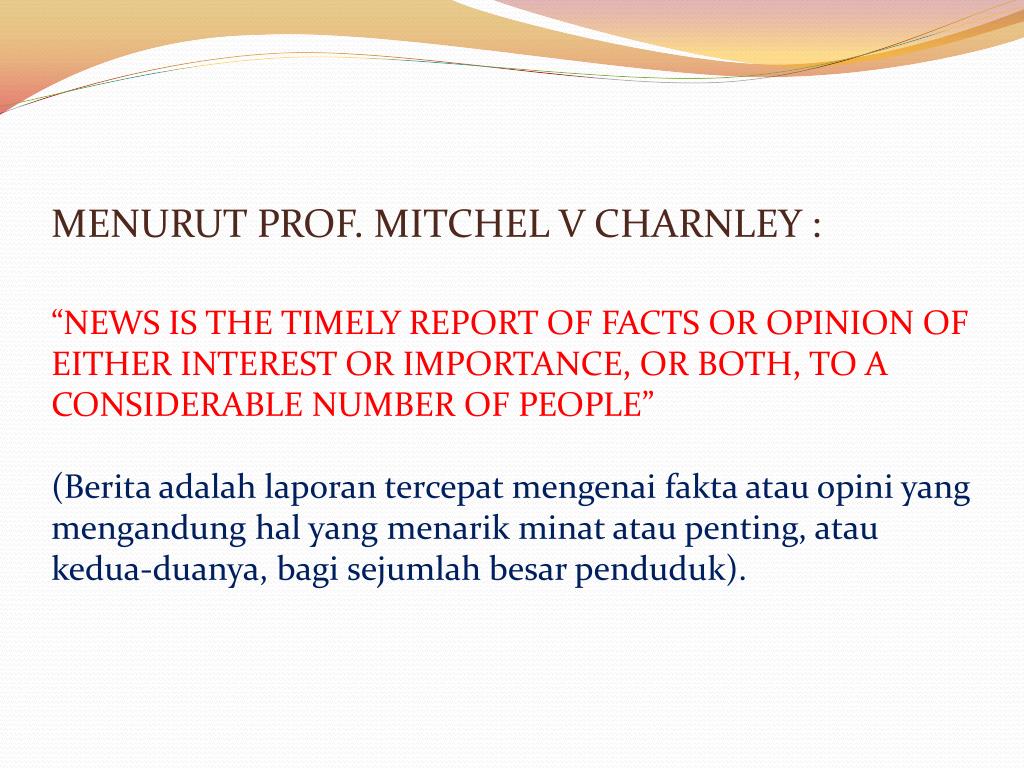 MENURUT PROF. MITCHEL V CHARNLEY :

“NEWS IS THE TIMELY REPORT OF FACTS OR OPINION OF EITHER INTEREST OR IMPORTANCE, OR BOTH, TO A CONSIDERABLE NUMBER OF PEOPLE”

(Berita adalah laporan tercepat mengenai fakta atau opini yang mengandung hal yang menarik minat atau penting, atau kedua-duanya, bagi sejumlah besar penduduk).